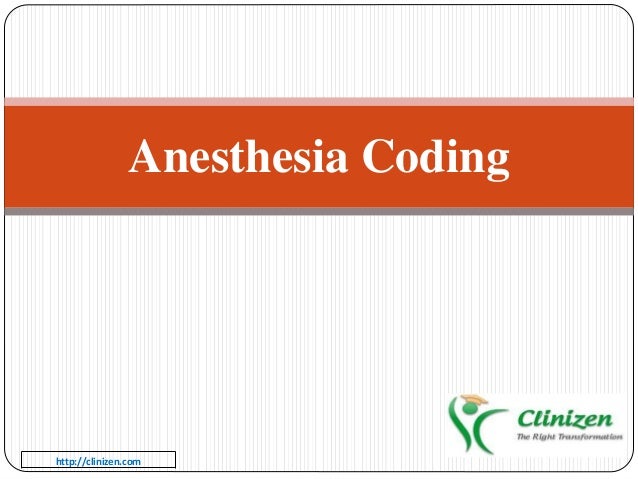 Anesthesia Coding

Clinizen
The Right Transformation

http://clinizen.com